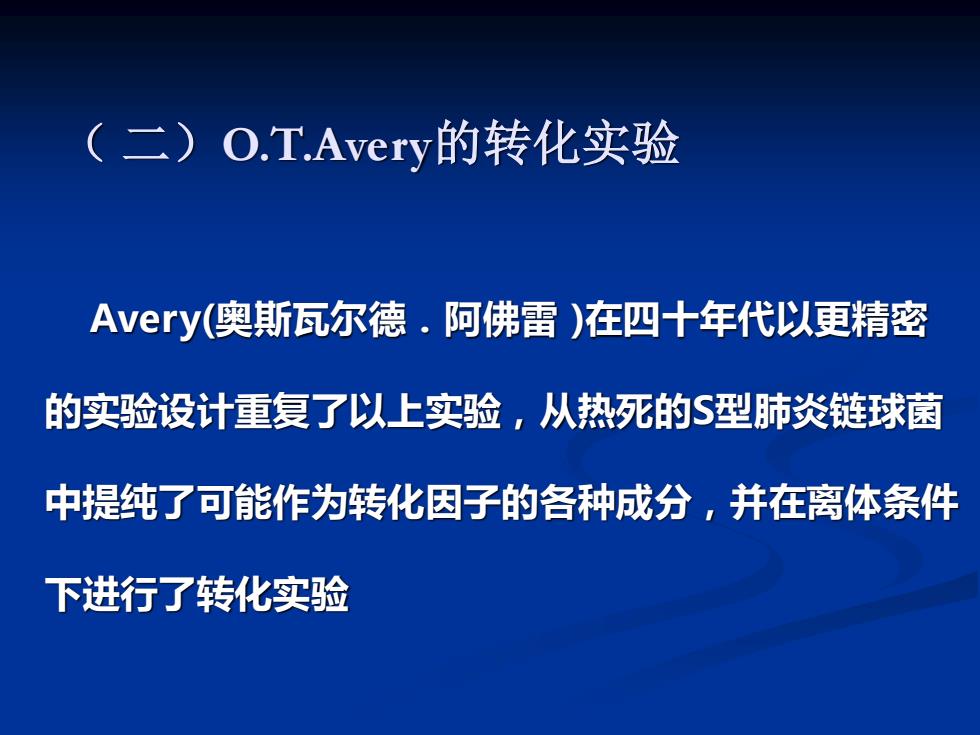 （二）O.T.Avery的转化实验

Avery(奥斯瓦尔德．阿佛雷 )在四十年代以更精密的实验设计重复了以上实验，从热死的S型肺炎链球菌中提纯了可能作为转化因子的各种成分，并在离体条件下进行了转化实验